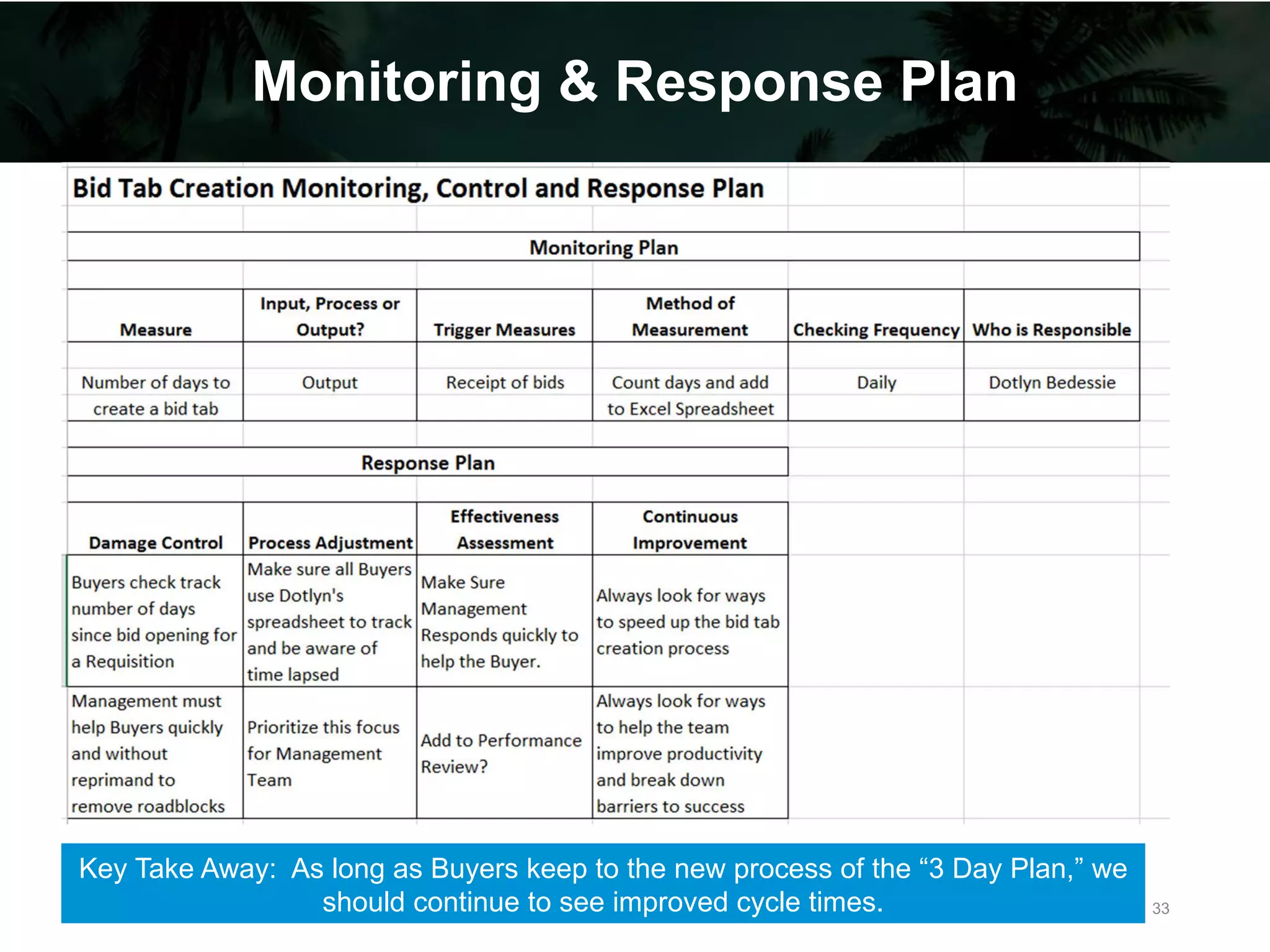 Monitoring & Response Plan

Bid Tab Creation Monitoring, Control and Response Plan

Monitoring Plan

| Measure | Input, Process or Output? | Trigger Measures | Method of Measurement | Checking Frequency | Who is Responsible |
|---|---|---|---|---|---|
| Number of days to create a bid tab | Output | Receipt of bids | Count days and add to Excel Spreadsheet | Daily | Dotlyn Bedessie |

Response Plan

| Damage Control | Process Adjustment | Effectiveness Assessment | Continuous Improvement |
|---|---|---|---|
| Buyers check track number of days since bid opening for a Requisition | Make sure all Buyers use Dotlyn's spreadsheet to track and be aware of time lapsed | Make Sure Management Responds quickly to help the Buyer. | Always look for ways to speed up the bid tab creation process |
| Management must help Buyers quickly and without reprimand to remove roadblocks | Prioritize this focus for Management Team | Add to Performance Review? | Always look for ways to help the team improve productivity and break down barriers to success |

Key Take Away: As long as Buyers keep to the new process of the “3 Day Plan,” we should continue to see improved cycle times.

33